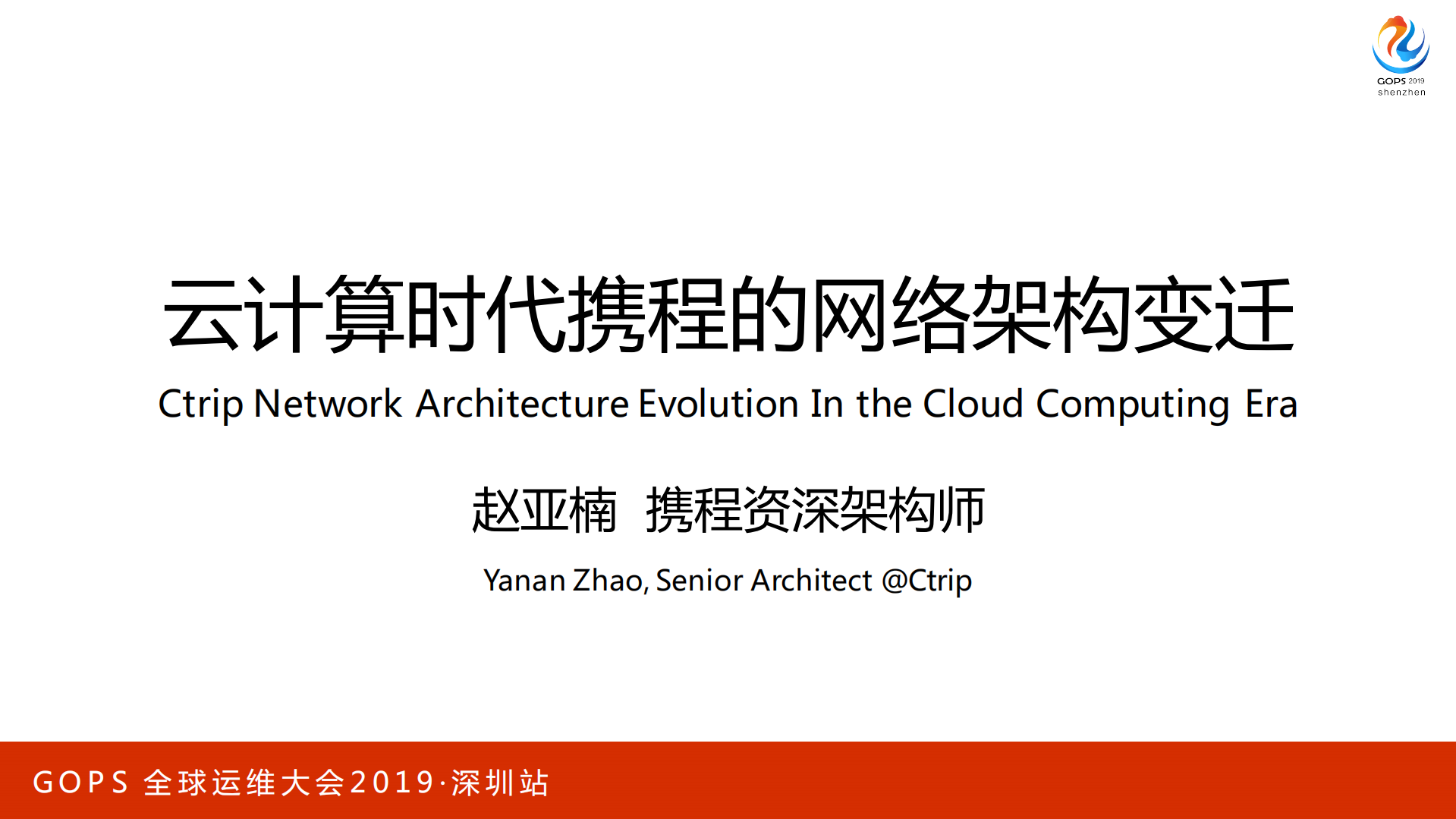 GOPS 2019
shenzhen

云计算时代携程的网络架构变迁

Ctrip Network Architecture Evolution In the Cloud Computing Era

赵亚楠 携程资深架构师

Yanan Zhao, Senior Architect @Ctrip

GOPS 全球运维大会2019·深圳站